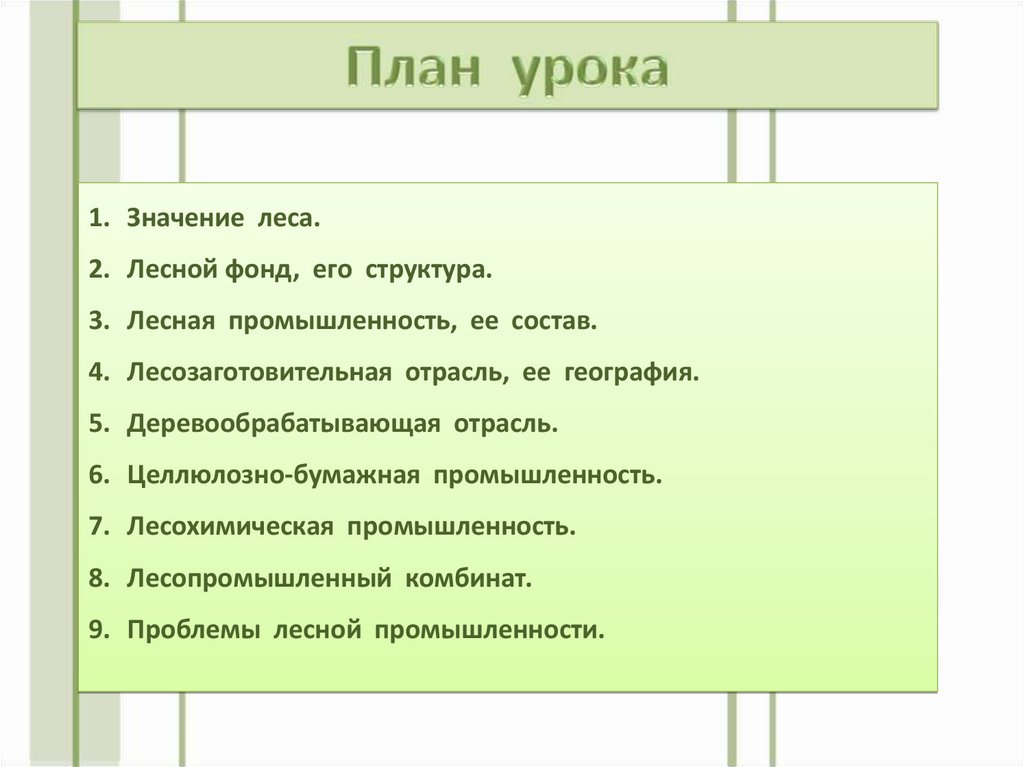 План урока

1. Значение леса.
2. Лесной фонд, его структура.
3. Лесная промышленность, ее состав.
4. Лесозаготовительная отрасль, ее география.
5. Деревообрабатывающая отрасль.
6. Целлюлозно-бумажная промышленность.
7. Лесохимическая промышленность.
8. Лесопромышленный комбинат.
9. Проблемы лесной промышленности.